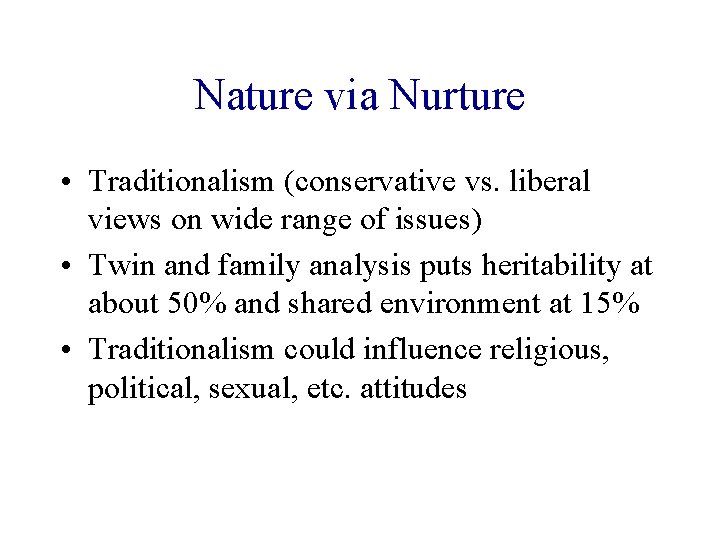 Nature via Nurture

• Traditionalism (conservative vs. liberal views on wide range of issues)
• Twin and family analysis puts heritability at about 50% and shared environment at 15%
• Traditionalism could influence religious, political, sexual, etc. attitudes